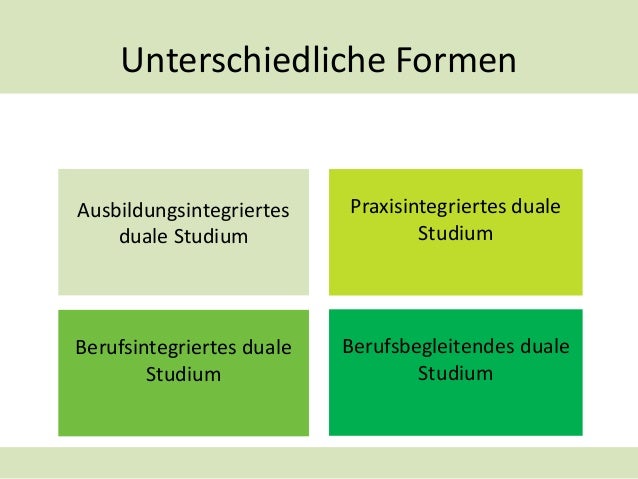 Unterschiedliche Formen

Ausbildungsintegriertes duale Studium

Praxisintegriertes duale Studium

Berufsintegriertes duale Studium

Berufsbegleitendes duale Studium